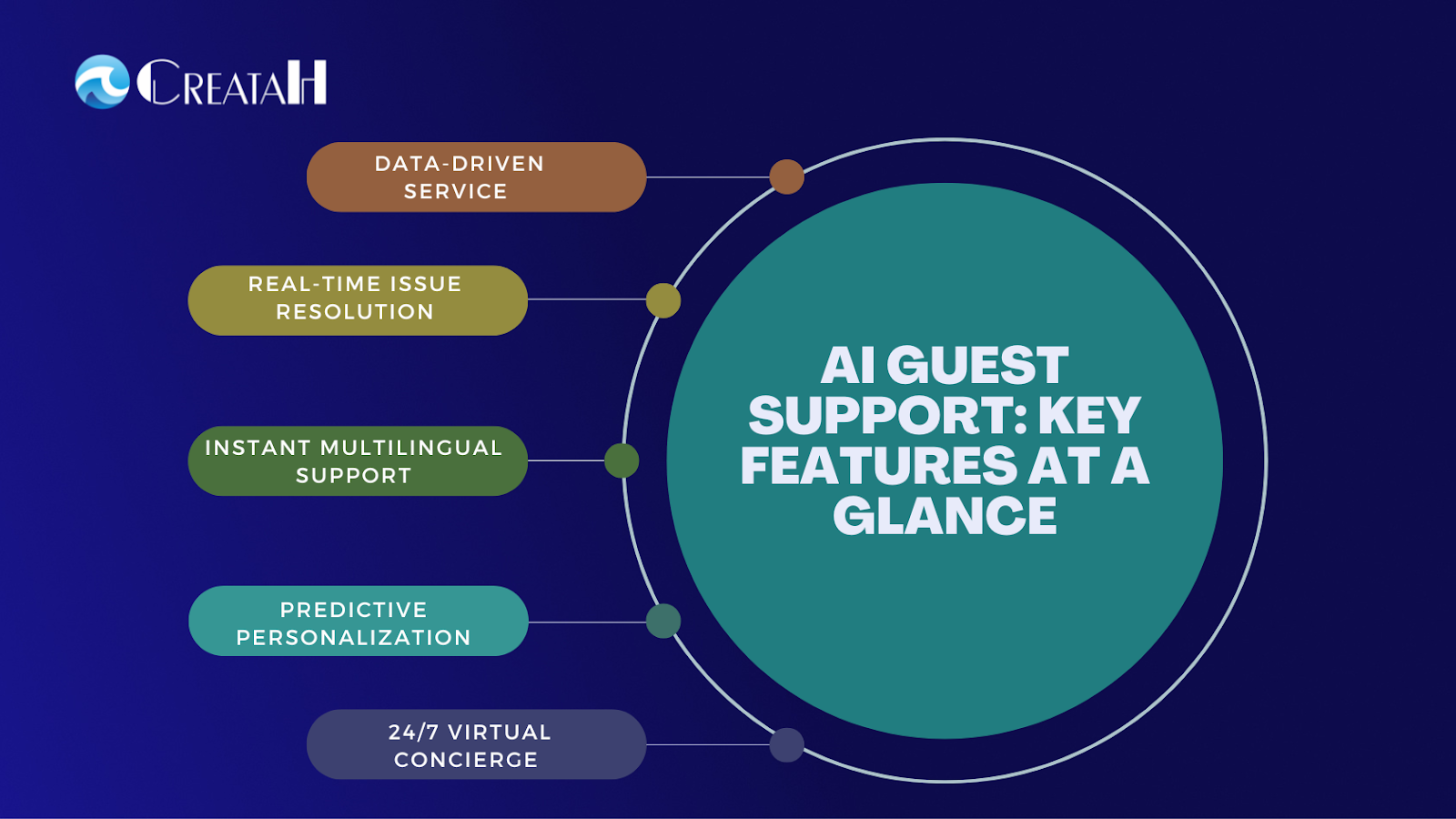 CREATAH

DATA-DRIVEN SERVICE

REAL-TIME ISSUE RESOLUTION

INSTANT MULTILINGUAL SUPPORT

PREDICTIVE PERSONALIZATION

24/7 VIRTUAL CONCIERGE

AI GUEST SUPPORT: KEY FEATURES AT A GLANCE